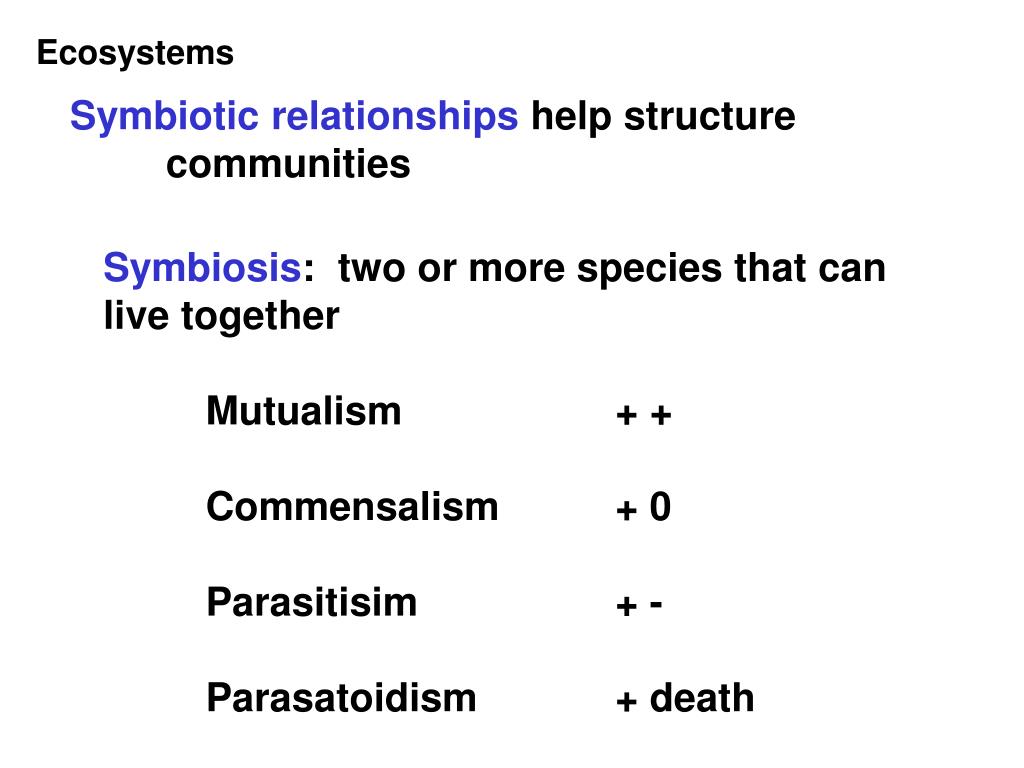 Ecosystems

Symbiotic relationships help structure communities

Symbiosis: two or more species that can live together

Mutualism + +

Commensalism + 0

Parasitisim + -

Parasatoidism + death